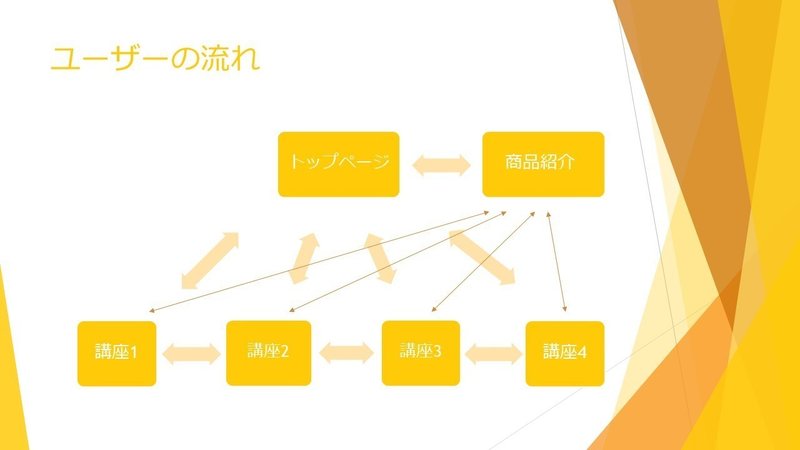 ユーザーの流れ

トップページ

商品紹介

講座1

講座2

講座3

講座4